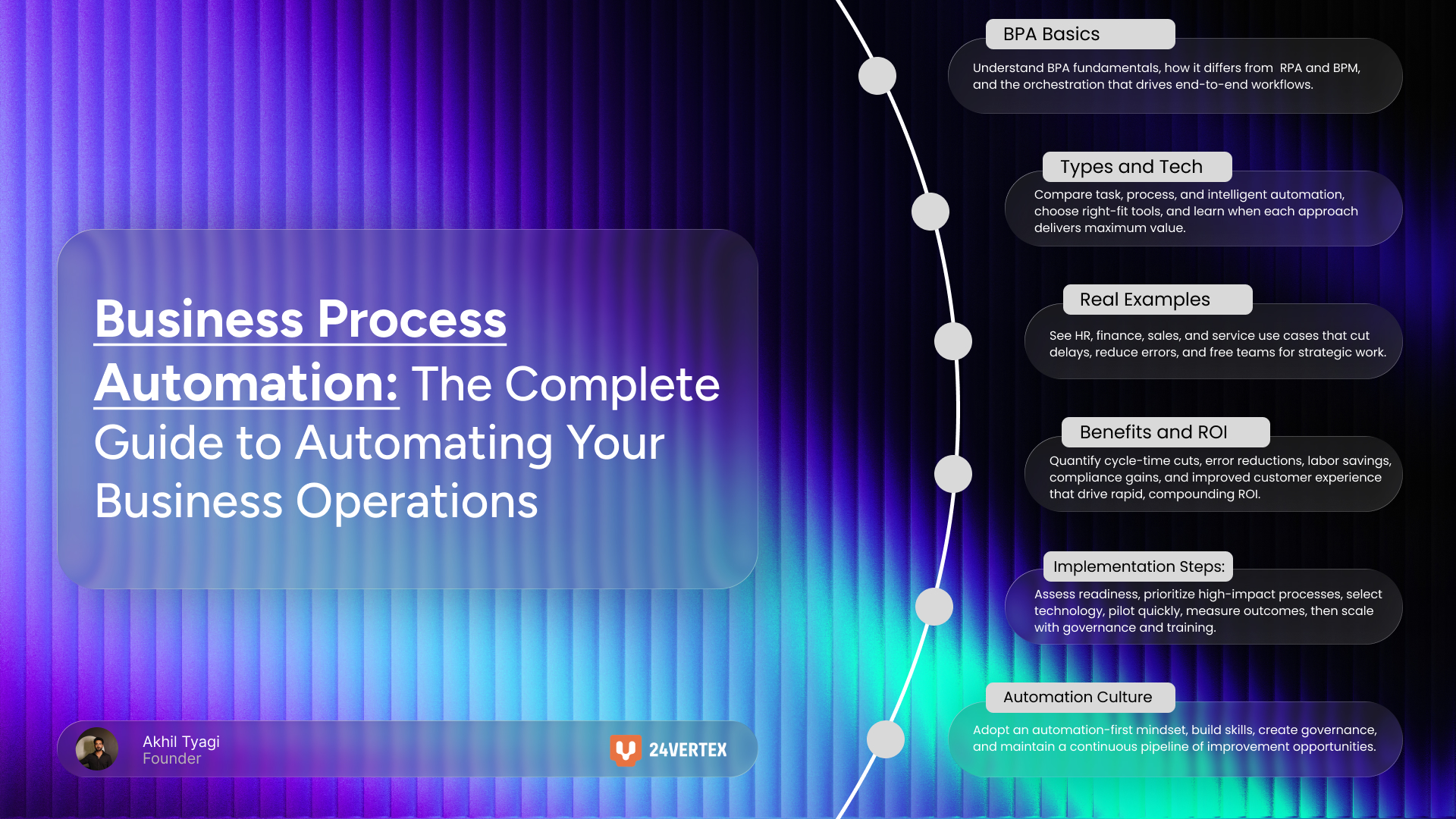 Business Process Automation: The Complete Guide to Automating Your Business Operations

Akhil Tyagi
Founder

24VERTEX

BPA Basics

Understand BPA fundamentals, how it differs from RPA and BPM, and the orchestration that drives end-to-end workflows.

Types and Tech

Compare task, process, and intelligent automation, choose right-fit tools, and learn when each approach delivers maximum value.

Real Examples

See HR, finance, sales, and service use cases that cut delays, reduce errors, and free teams for strategic work.

Benefits and ROI

Quantify cycle-time cuts, error reductions, labor savings, compliance gains, and improved customer experience that drive rapid, compounding ROI.

Implementation Steps:

Assess readiness, prioritize high-impact processes, select technology, pilot quickly, measure outcomes, then scale with governance and training.

Automation Culture

Adopt an automation-first mindset, build skills, create governance, and maintain a continuous pipeline of improvement opportunities.